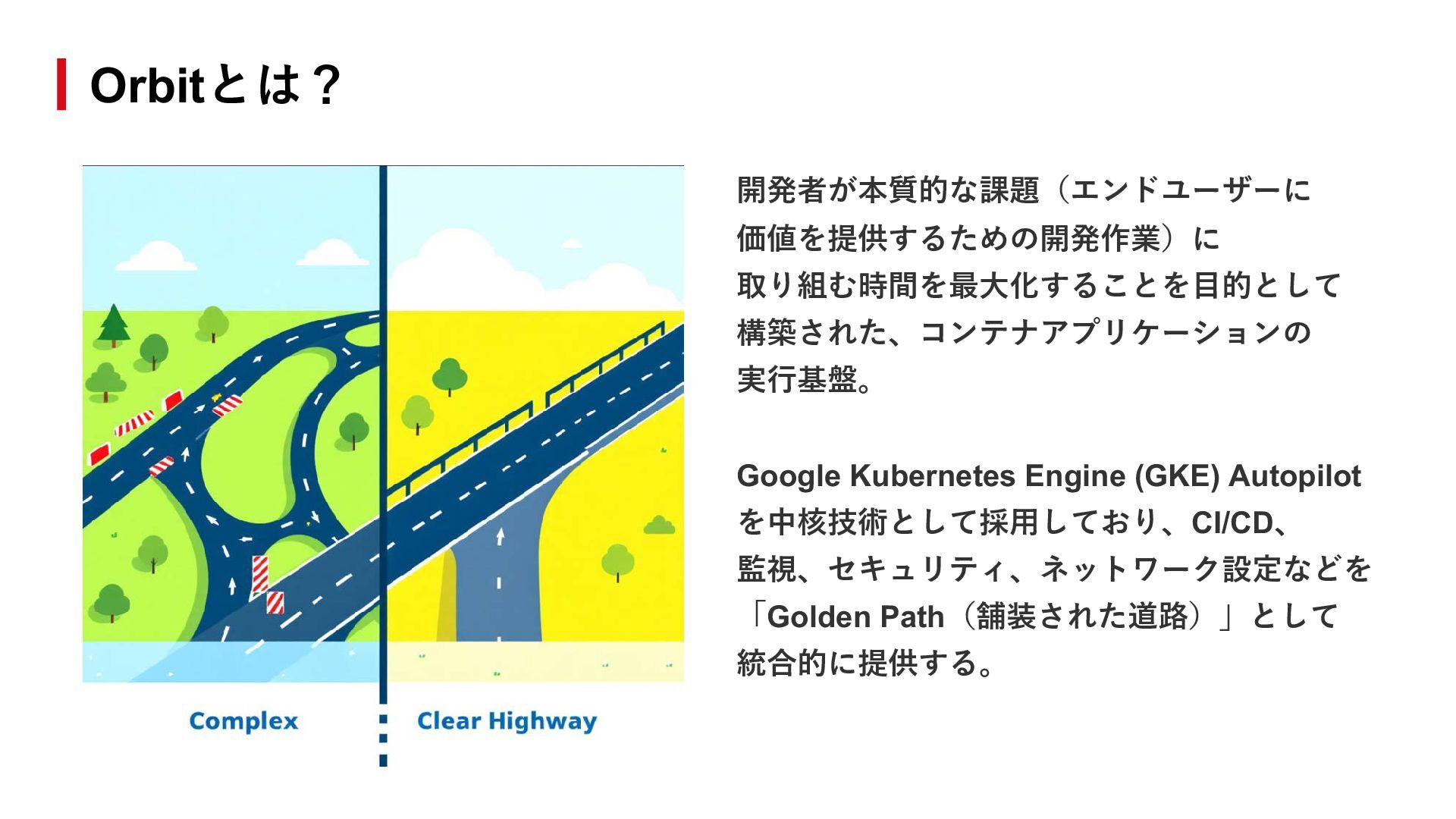 Orbitとは？

Complex

Clear Highway

開発者が本質的な課題（エンドユーザーに価値を提供するための開発作業）に取り組む時間を最大化することを目的として構築された、コンテナアプリケーションの実行基盤。

Google Kubernetes Engine (GKE) Autopilotを中核技術として採用しており、CI/CD、監視、セキュリティ、ネットワーク設定などを「Golden Path（舗装された道路）」として統合的に提供する。